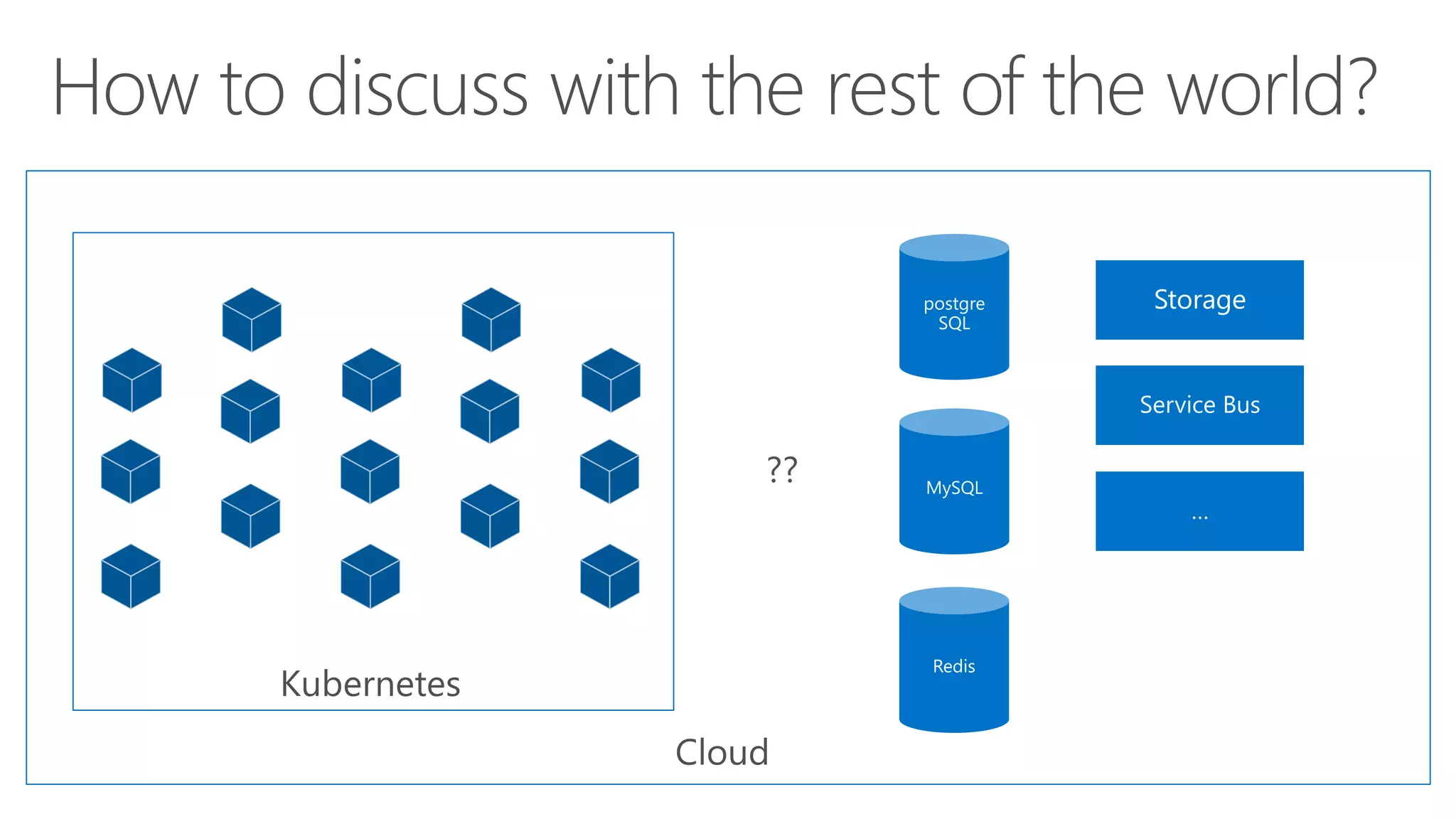 How to discuss with the rest of the world?

Kubernetes

??

postgre SQL

MySQL

Redis

Storage

Service Bus

...

Cloud